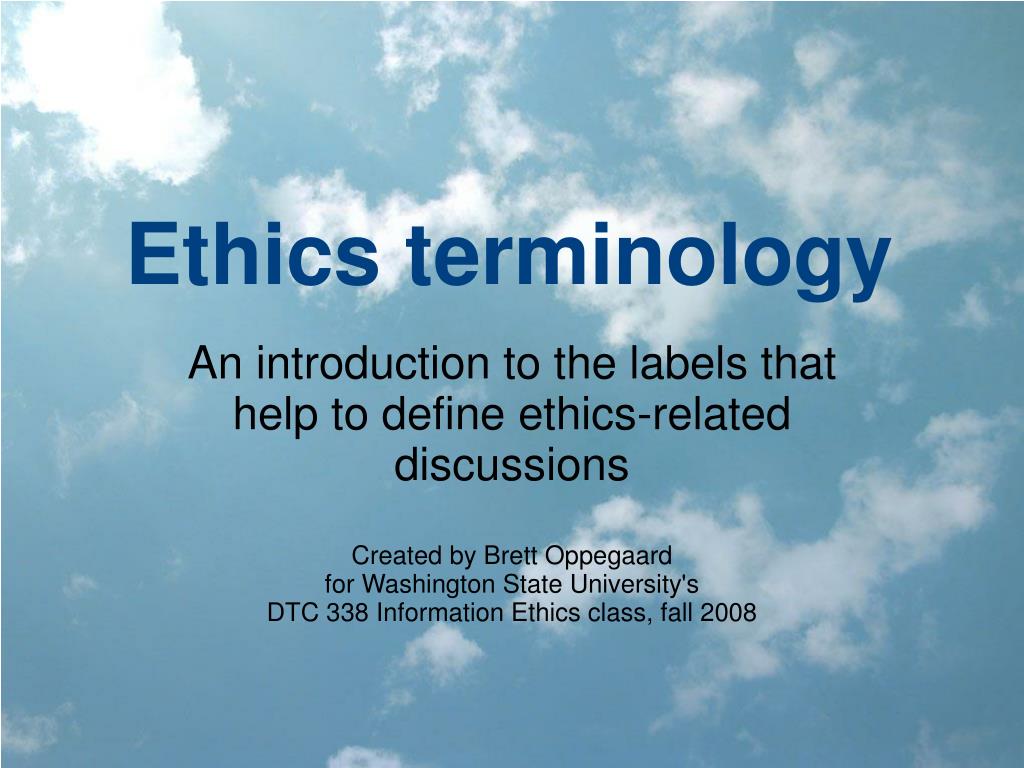 Ethics terminology

An introduction to the labels that help to define ethics-related discussions

Created by Brett Oppegaard
for Washington State University's
DTC 338 Information Ethics class, fall 2008